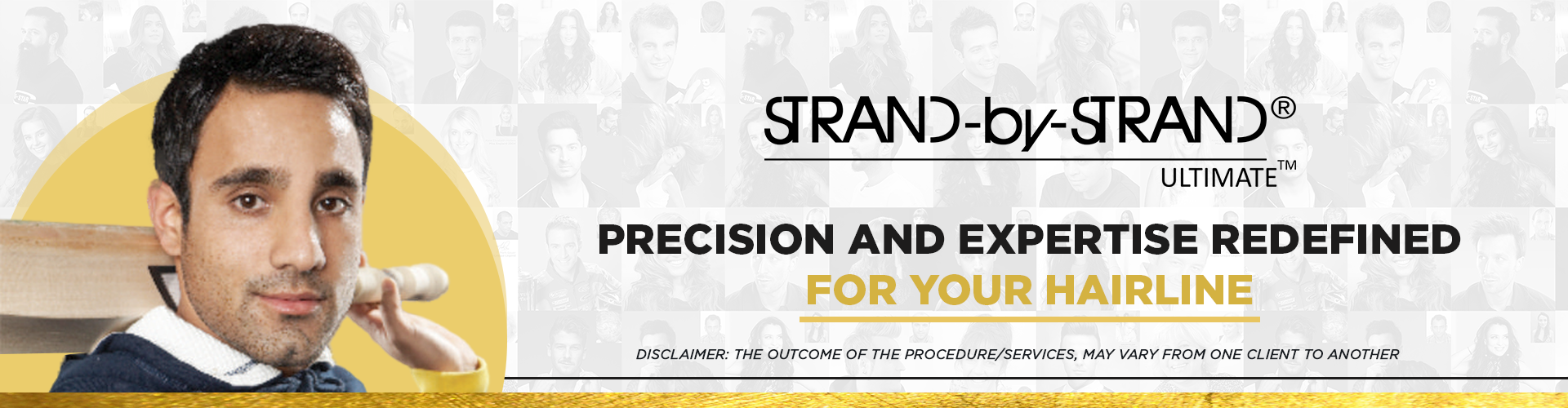 STRAND-by-STRAND®
ULTIMATE™

PRECISION AND EXPERTISE REDEFINED
FOR YOUR HAIRLINE

DISCLAIMER: THE OUTCOME OF THE PROCEDURE/SERVICES, MAY VARY FROM ONE CLIENT TO ANOTHER